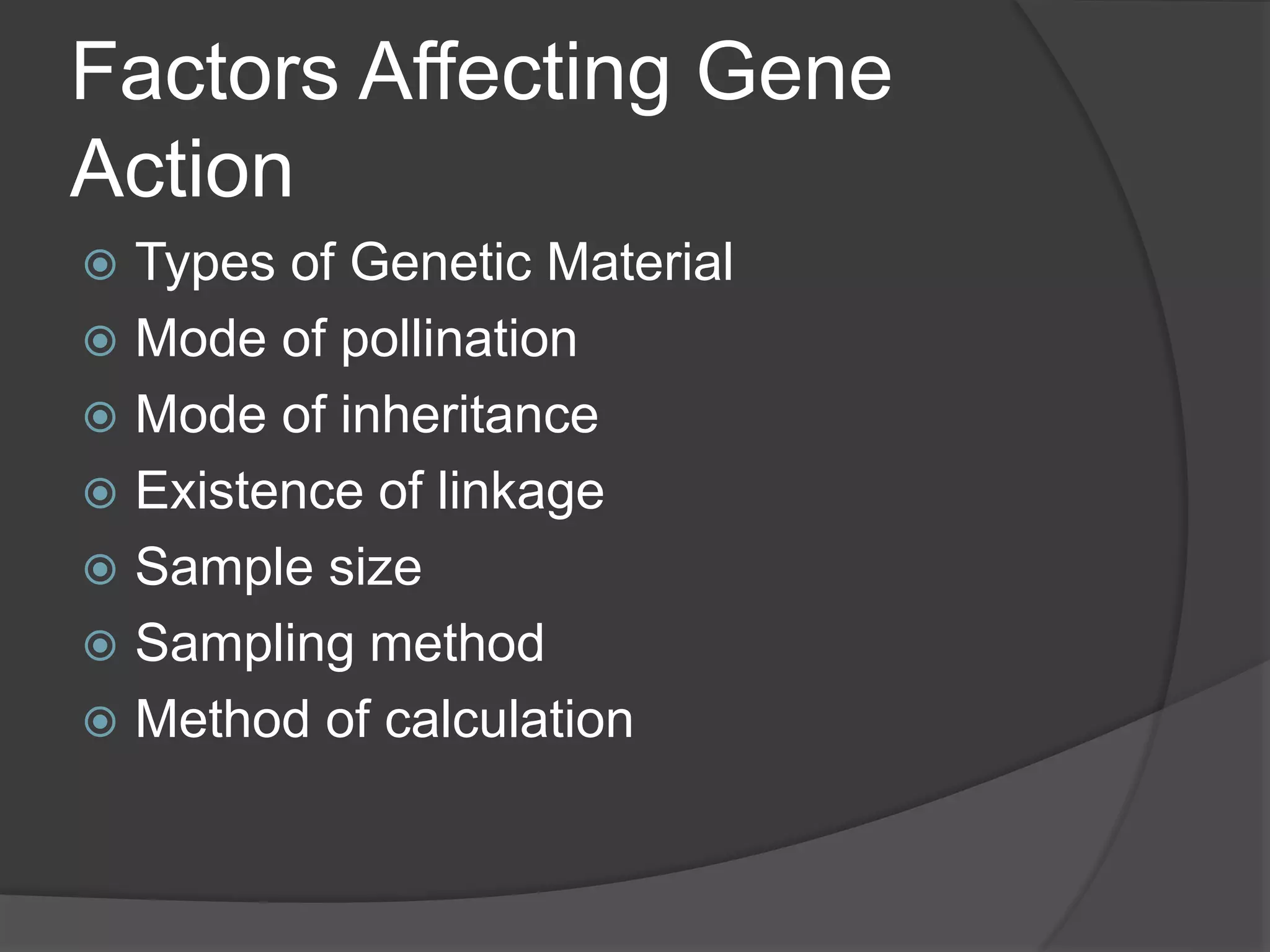 Factors Affecting Gene Action

- Types of Genetic Material
- Mode of pollination
- Mode of inheritance
- Existence of linkage
- Sample size
- Sampling method
- Method of calculation